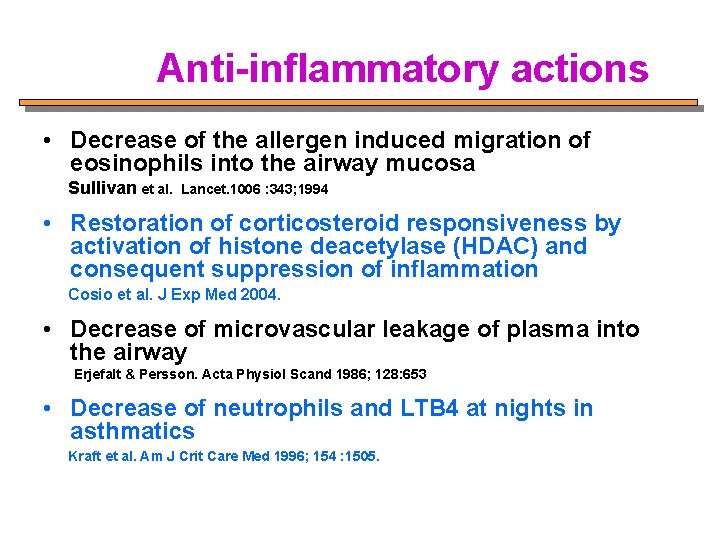 Anti-inflammatory actions

• Decrease of the allergen induced migration of eosinophils into the airway mucosa
Sullivan et al. Lancet.1006 :343;1994

• Restoration of corticosteroid responsiveness by activation of histone deacetylase (HDAC) and consequent suppression of inflammation
Cosio et al. J Exp Med 2004.

• Decrease of microvascular leakage of plasma into the airway
Erjefalt & Persson. Acta Physiol Scand 1986; 128:653

• Decrease of neutrophils and LTB4 at nights in asthmatics
Kraft et al. Am J Crit Care Med 1996; 154 :1505.